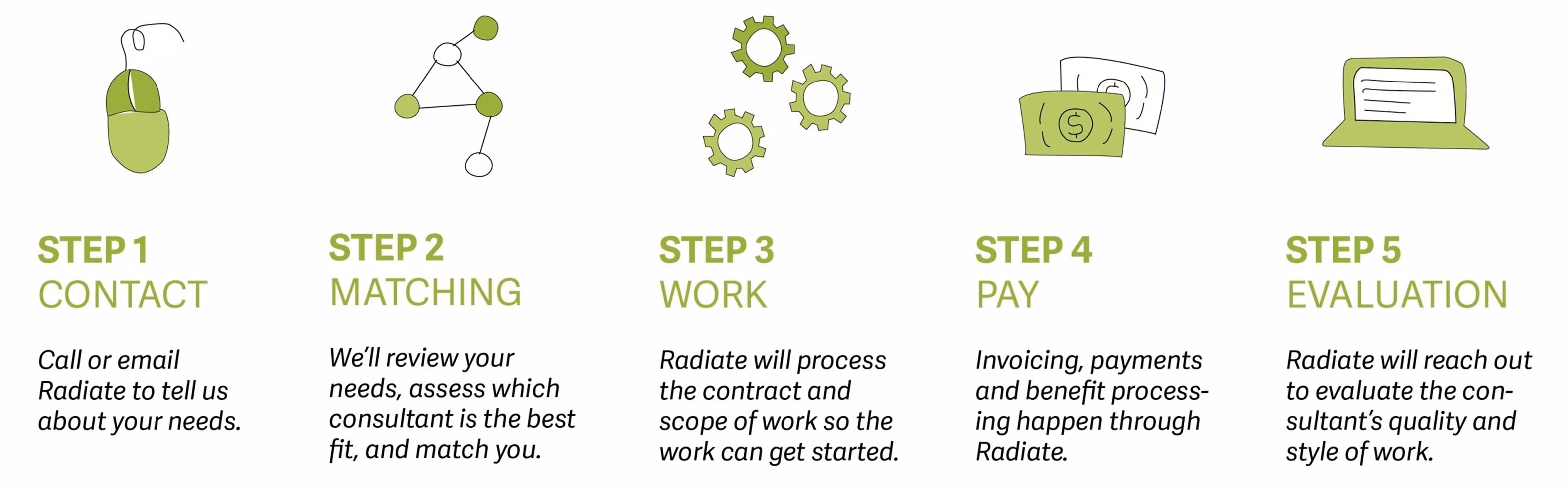 STEP 1
CONTACT

Call or email Radiate to tell us about your needs.

STEP 2
MATCHING

We'll review your needs, assess which consultant is the best fit, and match you.

STEP 3
WORK

Radiate will process the contract and scope of work so the work can get started.

STEP 4
PAY

Invoicing, payments and benefit processing happen through Radiate.

STEP 5
EVALUATION

Radiate will reach out to evaluate the consultant's quality and style of work.